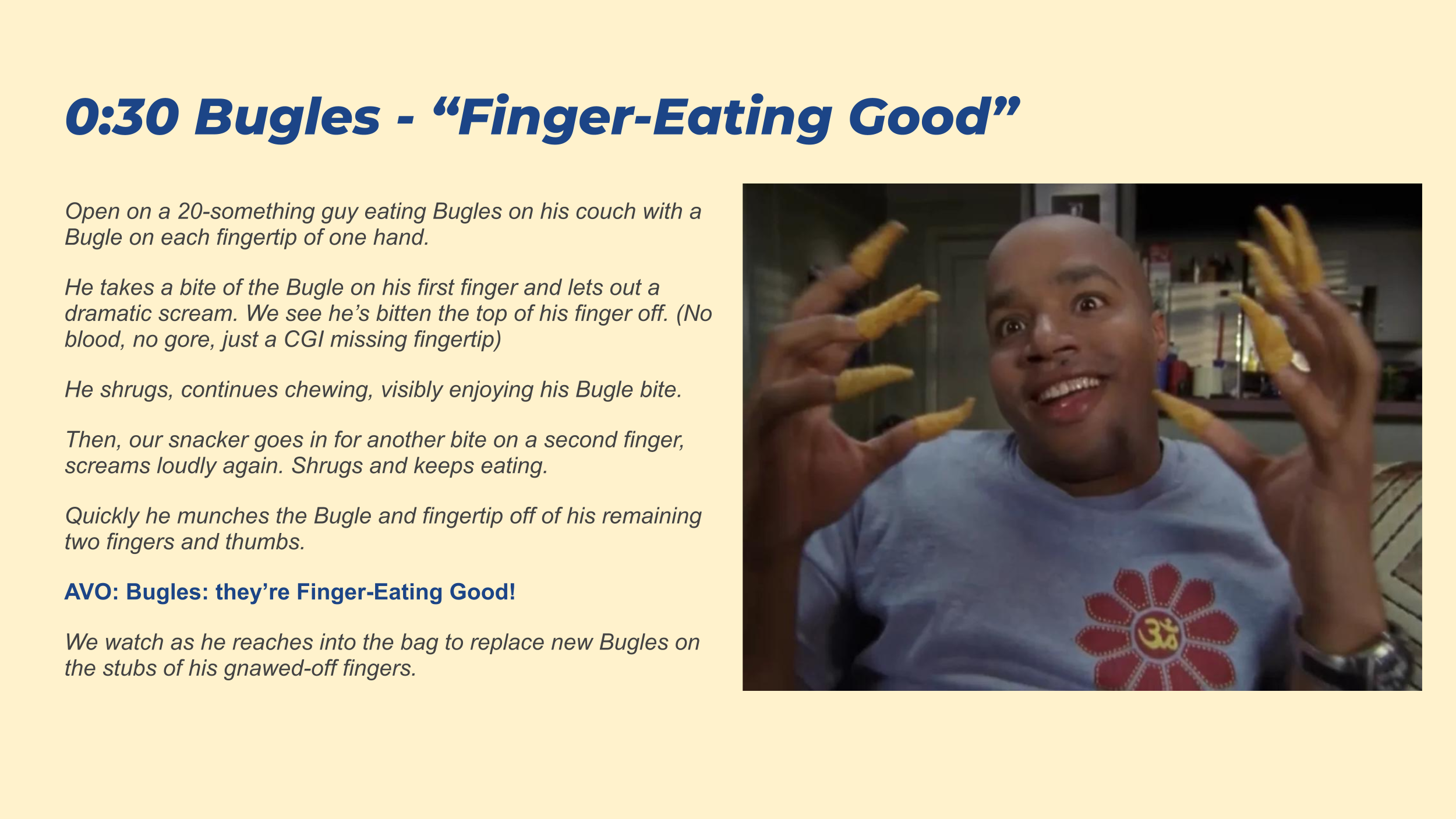 0:30 Bugles - “Finger-Eating Good”

Open on a 20-something guy eating Bugles on his couch with a Bugle on each fingertip of one hand.

He takes a bite of the Bugle on his first finger and lets out a dramatic scream. We see he’s bitten the top of his finger off. (No blood, no gore, just a CGI missing fingertip)

He shrugs, continues chewing, visibly enjoying his Bugle bite.

Then, our snacker goes in for another bite on a second finger, screams loudly again. Shrugs and keeps eating.

Quickly he munches the Bugle and fingertip off of his remaining two fingers and thumbs.

AVO: Bugles: they’re Finger-Eating Good!

We watch as he reaches into the bag to replace new Bugles on the stubs of his gnawed-off fingers.